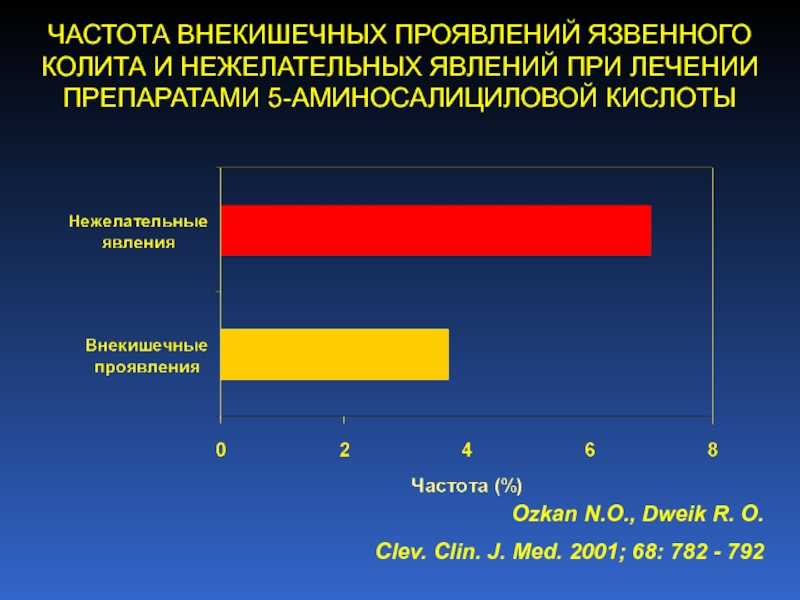 ЧАСТОТА ВНЕКИШЕЧНЫХ ПРОЯВЛЕНИЙ ЯЗВЕННОГО КОЛИТА И НЕЖЕЛАТЕЛЬНЫХ ЯВЛЕНИЙ ПРИ ЛЕЧЕНИИ ПРЕПАРАТАМИ 5-АМИНОСАЛИЦИЛОВОЙ КИСЛОТЫ

Нежелательные явления

Внекишечные проявления

0
2
4
6
8

Частота (%)

Ozkan N.O., Dweik R. O.

Clev. Clin. J. Med. 2001; 68: 782 - 792